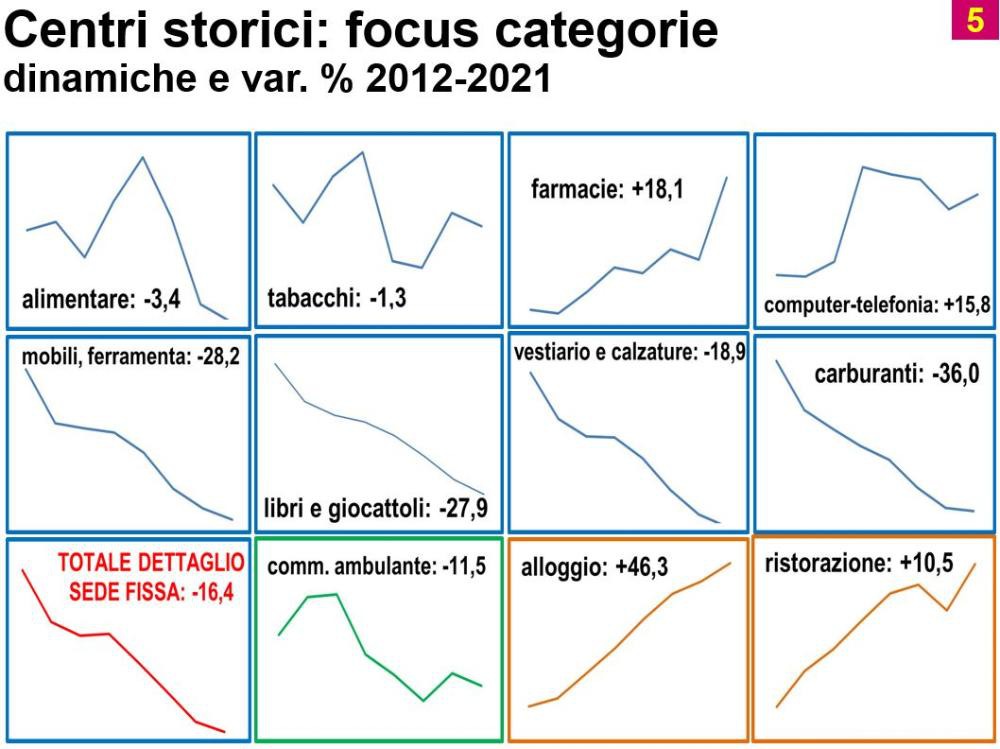 Centri storici: focus categorie
dinamiche e var. % 2012-2021

5

alimentare: -3,4

tabacchi: -1,3

farmacie: +18,1

computer-telefonia: +15,8

mobili, ferramenta: -28,2

libri e giocattoli: -27,9

vestiario e calzature: -18,9

carburanti: -36,0

TOTALE DETTAGLIO SEDE FISSA: -16,4

comm. ambulante: -11,5

alloggio: +46,3

ristorazione: +10,5